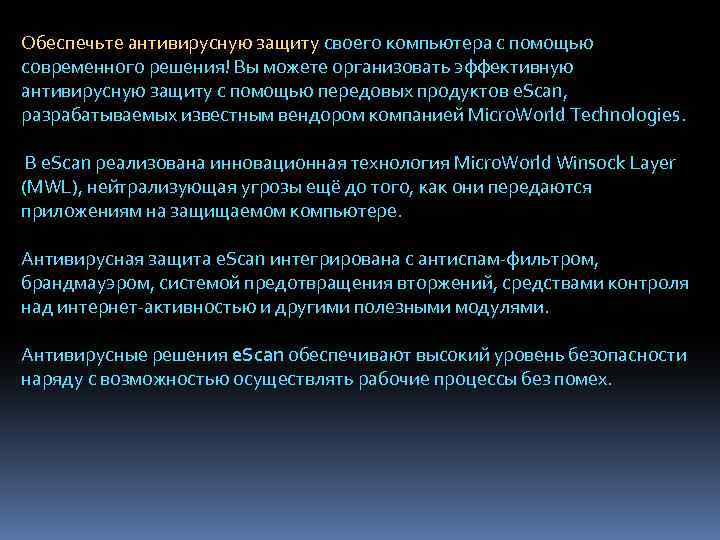 Обеспечьте антивирусную защиту своего компьютера с помощью современного решения! Вы можете организовать эффективную антивирусную защиту с помощью передовых продуктов eScan, разрабатываемых известным вендором компанией MicroWorld Technologies.

В eScan реализована инновационная технология MicroWorld Winsock Layer (MWL), нейтрализующая угрозы ещё до того, как они передаются приложениям на защищаемом компьютере.

Антивирусная защита eScan интегрирована с антиспам-фильтром, брандмауэром, системой предотвращения вторжений, средствами контроля над интернет-активностью и другими полезными модулями.

Антивирусные решения eScan обеспечивают высокий уровень безопасности наряду с возможностью осуществлять рабочие процессы без помех.